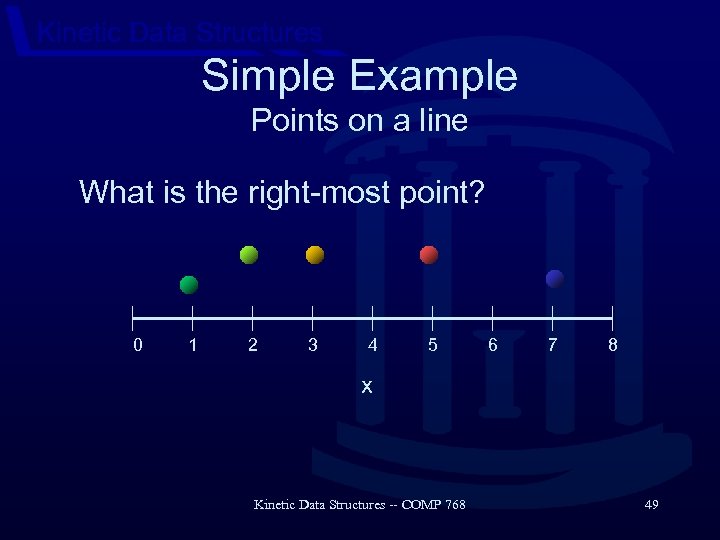 Kinetic Data Structures

Simple Example
Points on a line

What is the right-most point?

0 1 2 3 4 5 6 7 8

x

Kinetic Data Structures -- COMP 768

49